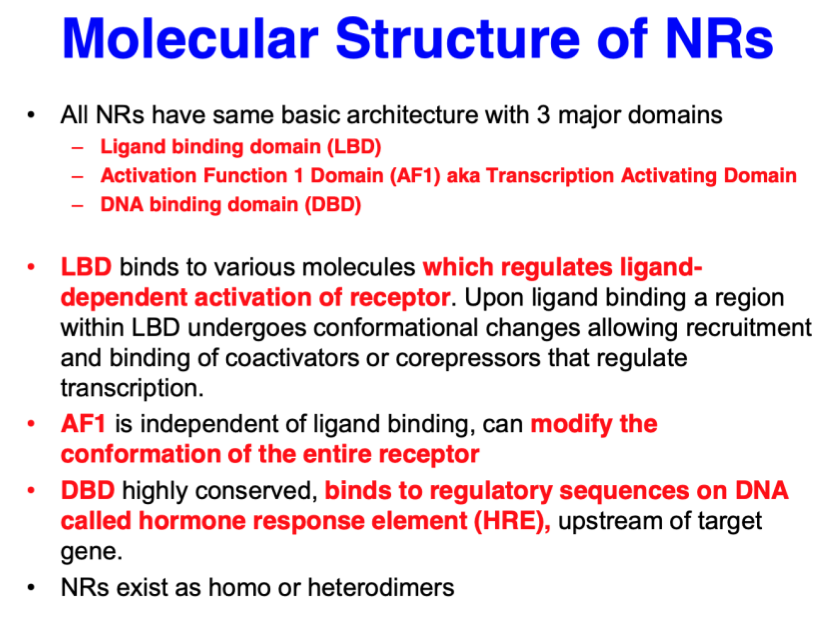 Molecular Structure of NRs

• All NRs have same basic architecture with 3 major domains
– Ligand binding domain (LBD)
– Activation Function 1 Domain (AF1) aka Transcription Activating Domain
– DNA binding domain (DBD)

• LBD binds to various molecules which regulates ligand-dependent activation of receptor. Upon ligand binding a region within LBD undergoes conformational changes allowing recruitment and binding of coactivators or corepressors that regulate transcription.
• AF1 is independent of ligand binding, can modify the conformation of the entire receptor
• DBD highly conserved, binds to regulatory sequences on DNA called hormone response element (HRE), upstream of target gene.
• NRs exist as homo or heterodimers